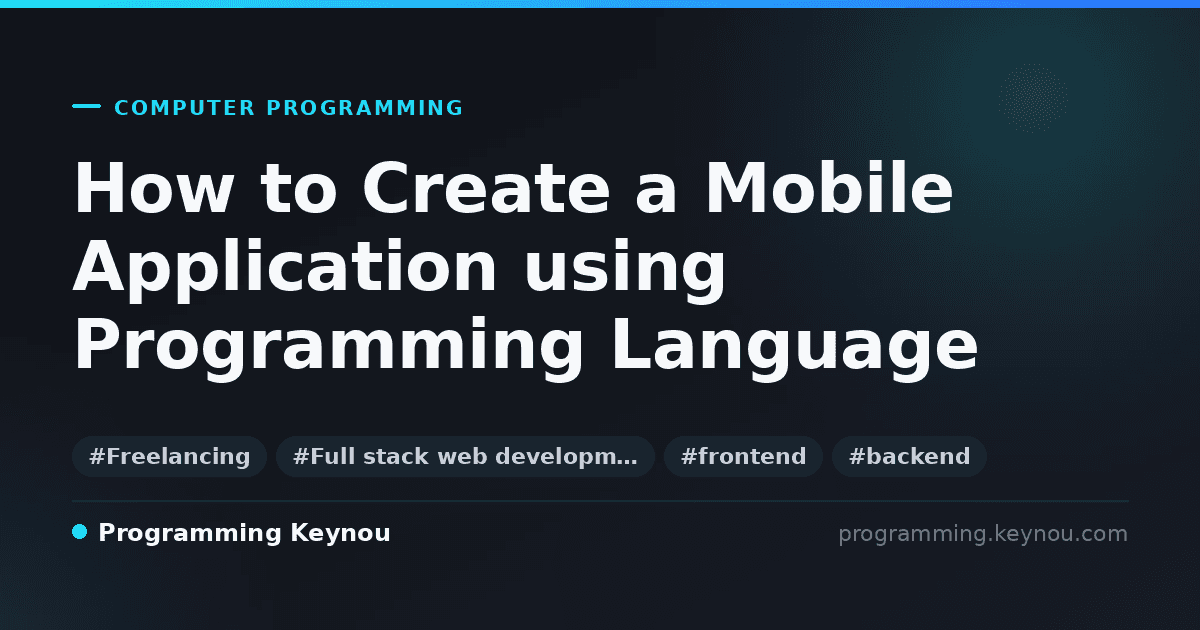 COMPUTER PROGRAMMING

How to Create a Mobile Application using Programming Language

#Freelancing #Full stack web developm… #frontend #backend

Programming Keynou

programming.keynou.com